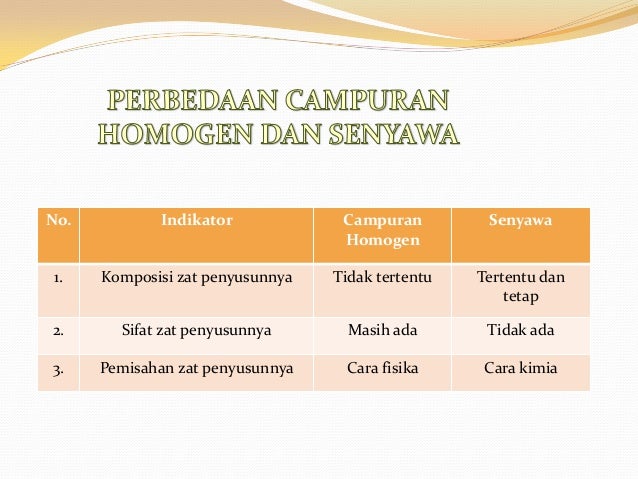 PERBEDAAN CAMPURAN HOMOGEN DAN SENYAWA

| No. | Indikator | Campuran Homogen | Senyawa |
|---|---|---|---|
| 1. | Komposisi zat penyusunnya | Tidak tertentu | Tertentu dan tetap |
| 2. | Sifat zat penyusunnya | Masih ada | Tidak ada |
| 3. | Pemisahan zat penyusunnya | Cara fisika | Cara kimia |